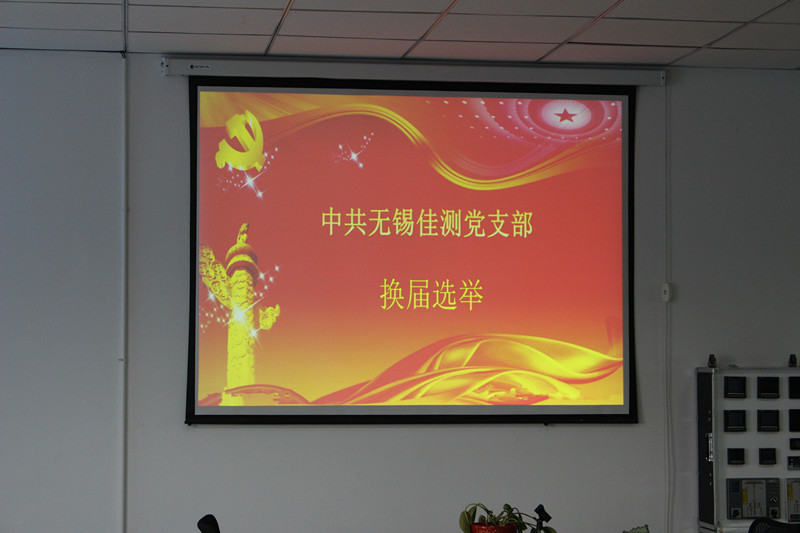 中共无锡佳测党支部

换届选举